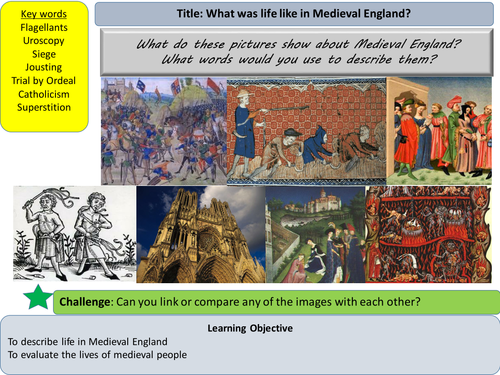 Key words
Flagellants
Uroscopy
Siege
Jousting
Trial by Ordeal
Catholicism
Superstition

Title: What was life like in Medieval England?

What do these pictures show about Medieval England? What words would you use to describe them?

Challenge: Can you link or compare any of the images with each other?

Learning Objective
To describe life in Medieval England
To evaluate the lives of medieval people